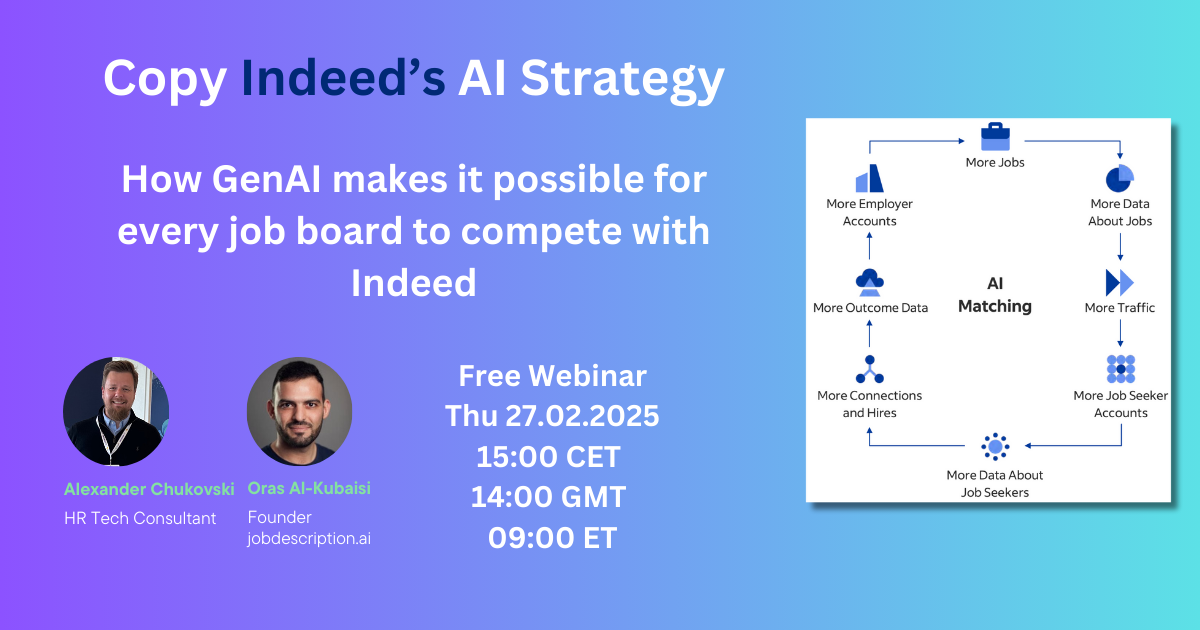 Copy Indeed's AI Strategy

How GenAI makes it possible for every job board to compete with Indeed

Alexander Chukovski
HR Tech Consultant

Oras Al-Kubaisi
Founder
jobdescription.ai

Free Webinar
Thu 27.02.2025
15:00 CET
14:00 GMT
09:00 ET

More Jobs
More Data About Jobs
More Traffic
More Job Seeker Accounts
More Data About Job Seekers
More Connections and Hires
More Outcome Data
More Employer Accounts
AI Matching